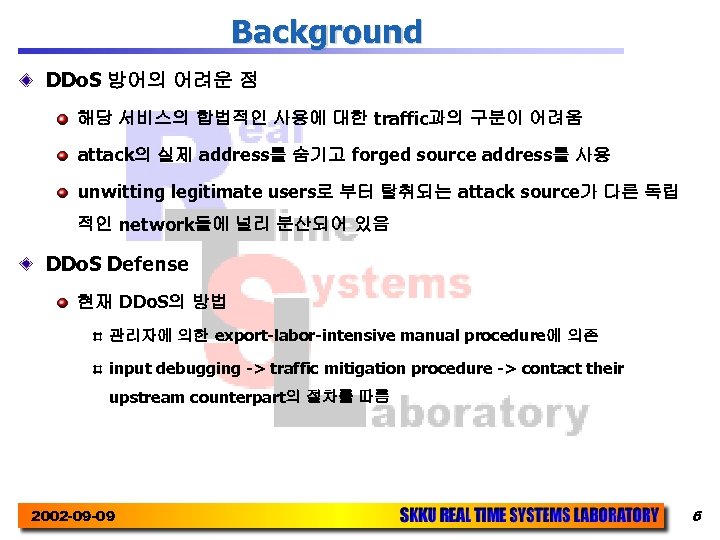 Background

DDoS 방어의 어려운 점

해당 서비스의 합법적인 사용에 대한 traffic과의 구분이 어려움

attack의 실제 address를 숨기고 forged source address를 사용

unwitting legitimate users로 부터 탈취되는 attack source가 다른 독립적인 network들에 널리 분산되어 있음

DDoS Defense

현재 DDoS의 방법

관리자에 의한 export-labor-intensive manual procedure에 의존

input debugging -> traffic mitigation procedure -> contact their upstream counterpart의 절차를 따름

Real Time Systems Laboratory

2002-09-09

SKKU REAL TIME SYSTEMS LABORATORY

6